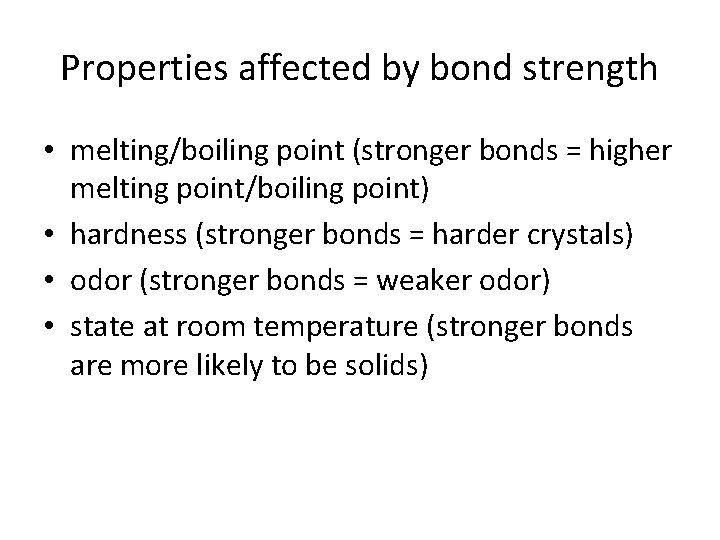 Properties affected by bond strength

• melting/boiling point (stronger bonds = higher melting point/boiling point)
• hardness (stronger bonds = harder crystals)
• odor (stronger bonds = weaker odor)
• state at room temperature (stronger bonds are more likely to be solids)